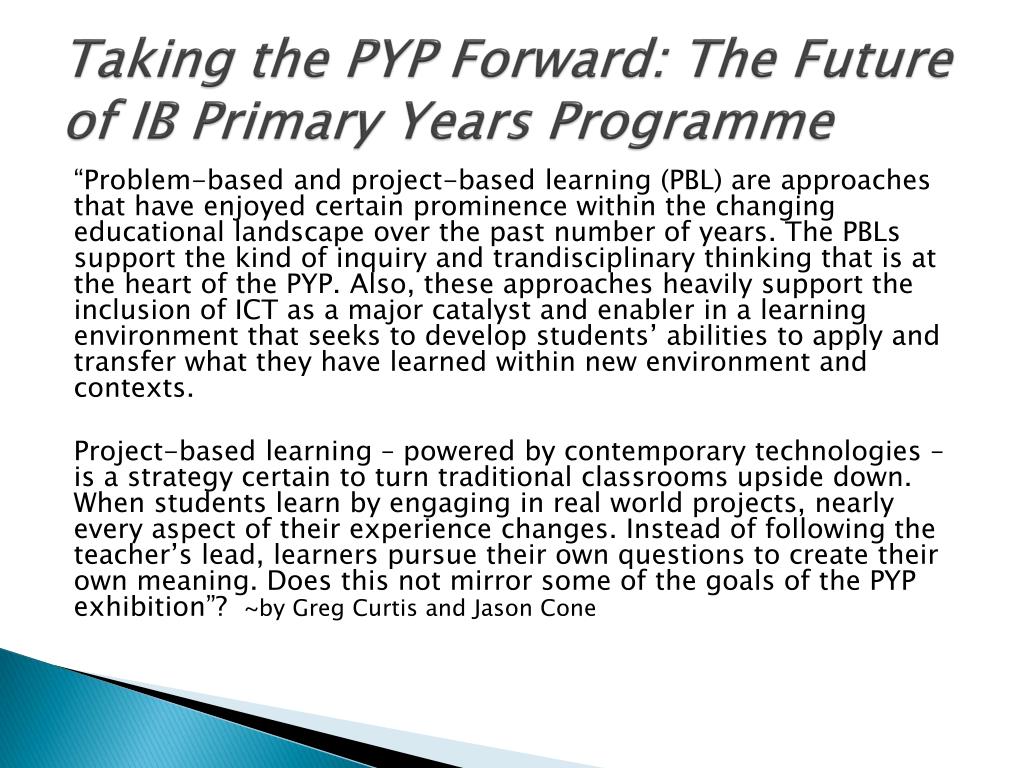 Taking the PYP Forward: The Future of IB Primary Years Programme

“Problem-based and project-based learning (PBL) are approaches that have enjoyed certain prominence within the changing educational landscape over the past number of years. The PBLs support the kind of inquiry and trandisciplinary thinking that is at the heart of the PYP. Also, these approaches heavily support the inclusion of ICT as a major catalyst and enabler in a learning environment that seeks to develop students’ abilities to apply and transfer what they have learned within new environment and contexts.

Project-based learning – powered by contemporary technologies – is a strategy certain to turn traditional classrooms upside down. When students learn by engaging in real world projects, nearly every aspect of their experience changes. Instead of following the teacher’s lead, learners pursue their own questions to create their own meaning. Does this not mirror some of the goals of the PYP exhibition”? ~by Greg Curtis and Jason Cone